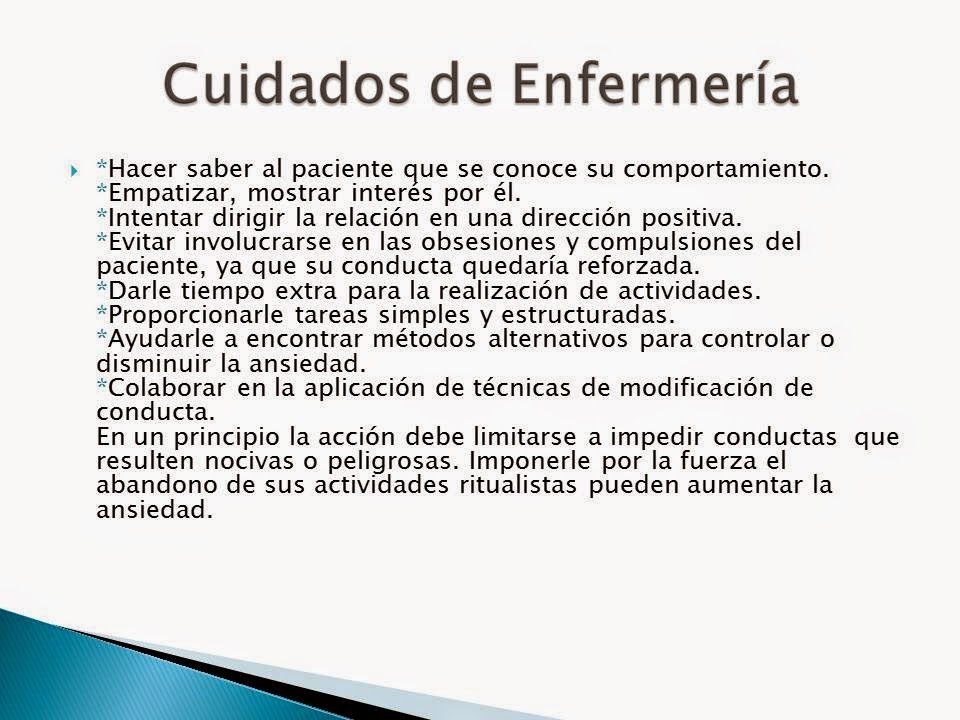 Cuidados de Enfermería

*Hacer saber al paciente que se conoce su comportamiento.
*Empatizar, mostrar interés por él.
*Intentar dirigir la relación en una dirección positiva.
*Evitar involucrarse en las obsesiones y compulsiones del paciente, ya que su conducta quedaría reforzada.
*Darle tiempo extra para la realización de actividades.
*Proporcionarle tareas simples y estructuradas.
*Ayudarle a encontrar métodos alternativos para controlar o disminuir la ansiedad.
*Colaborar en la aplicación de técnicas de modificación de conducta.
En un principio la acción debe limitarse a impedir conductas que resulten nocivas o peligrosas. Imponerle por la fuerza el abandono de sus actividades ritualistas pueden aumentar la ansiedad.